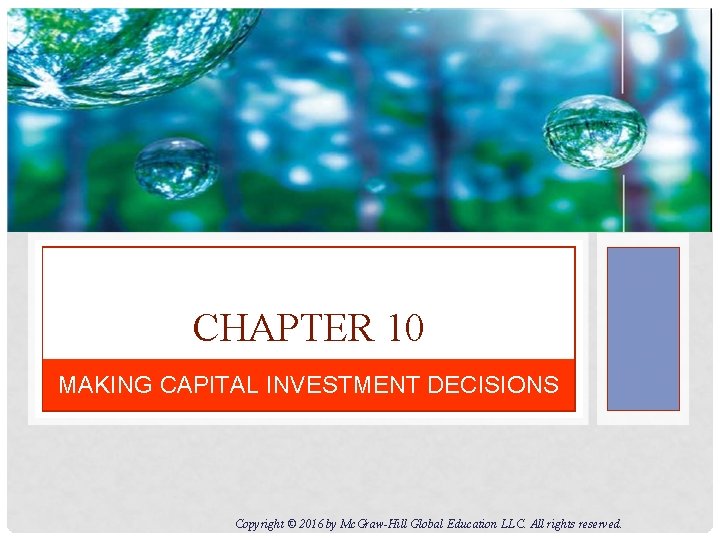 CHAPTER 10

MAKING CAPITAL INVESTMENT DECISIONS

Copyright © 2016 by McGraw-Hill Global Education LLC. All rights reserved.